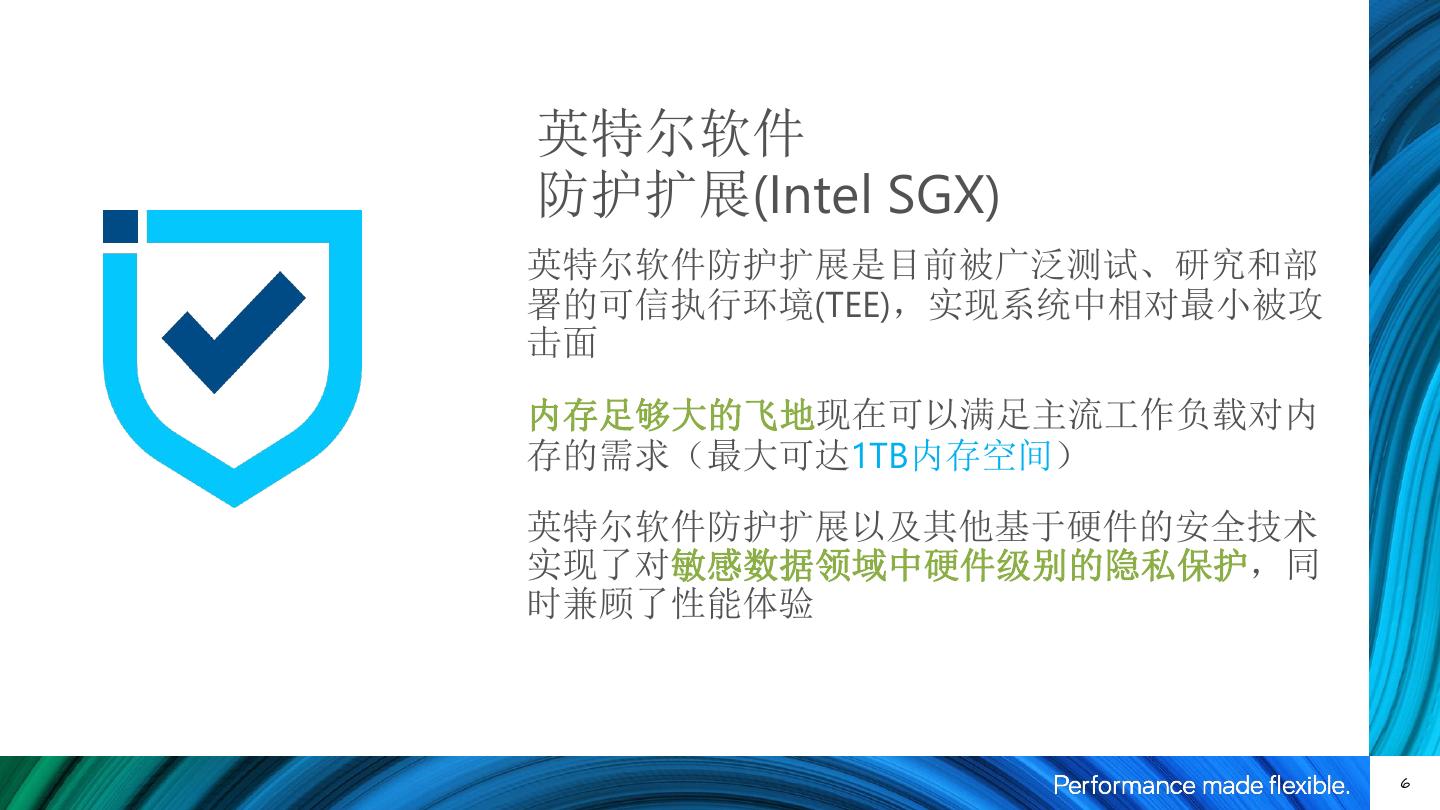 英特尔软件
防护扩展(Intel SGX)

英特尔软件防护扩展是目前被广泛测试、研究和部署的可信执行环境(TEE)，实现系统中相对最小被攻击面

内存足够大的飞地现在可以满足主流工作负载对内存的需求（最大可达1TB内存空间）

英特尔软件防护扩展以及其他基于硬件的安全技术实现了对敏感数据领域中硬件级别的隐私保护，同时兼顾了性能体验

Performance made flexible.

6